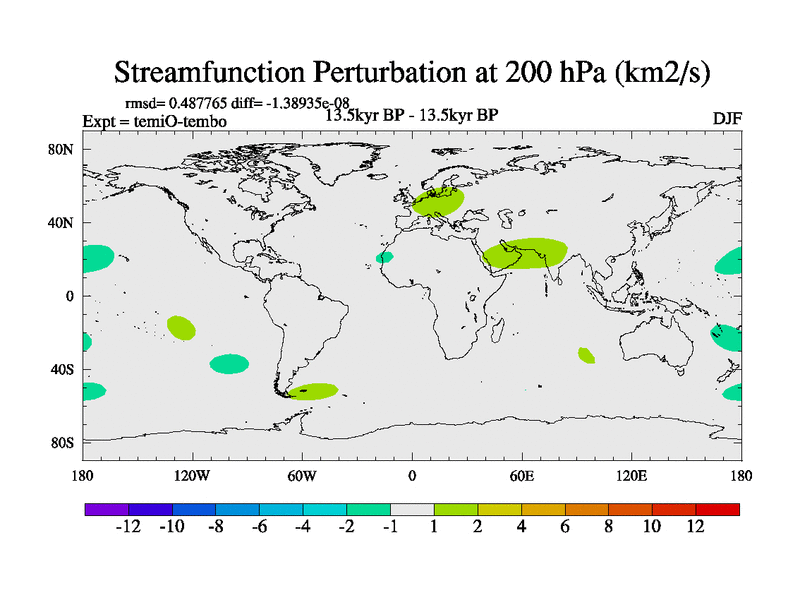 Streamfunction Perturbation at 200 hPa (km2/s)

rmsd= 0.487765 diff= -1.38935e-08

Expt = temiO-tembo

13.5kyr BP - 13.5kyr BP

DJF

80N
40N
0
40S
80S

180 120W 60W 0 60E 120E 180

-12 -10 -8 -6 -4 -2 -1 1 2 4 6 8 10 12